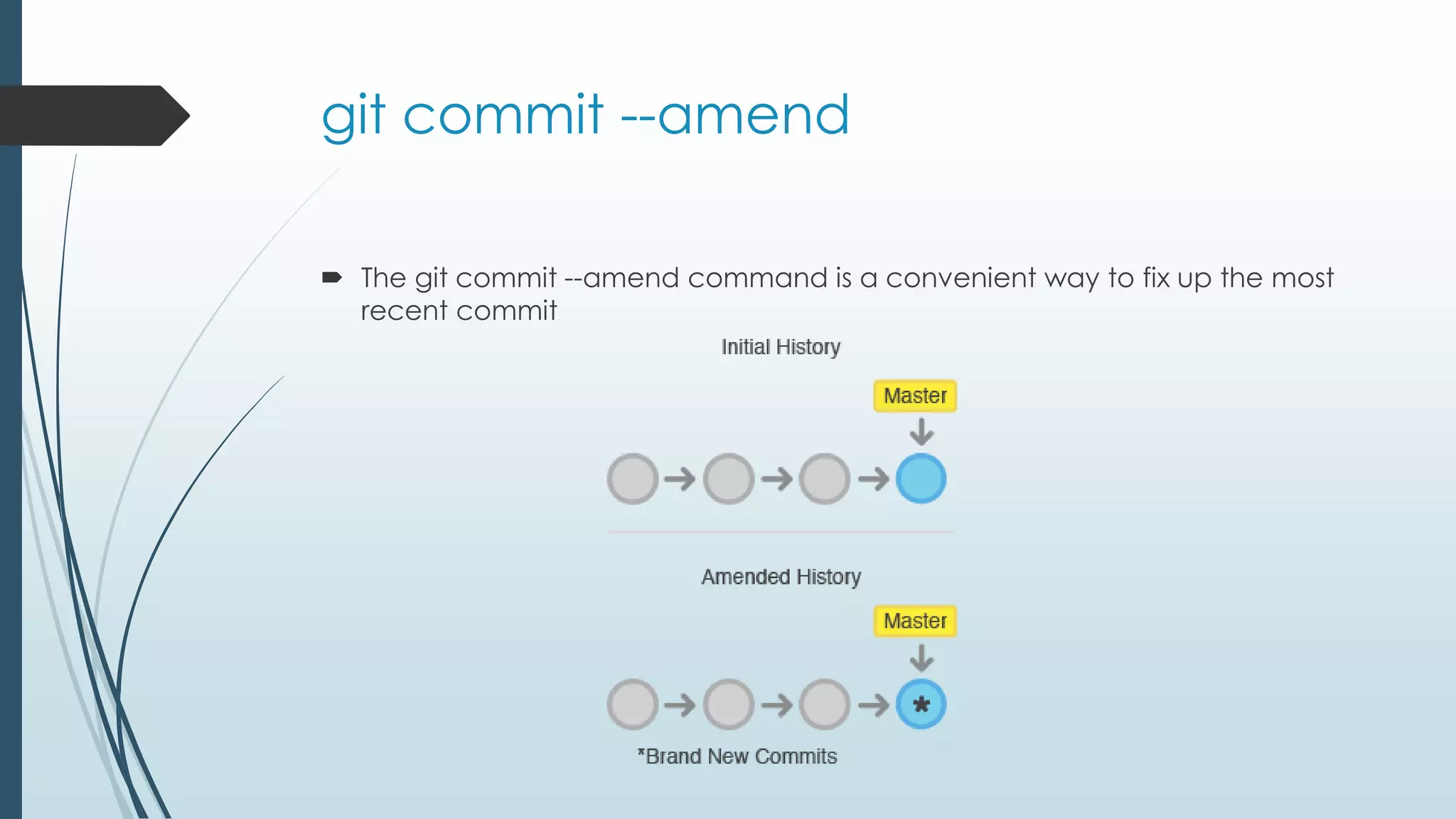 git commit --amend

The git commit --amend command is a convenient way to fix up the most recent commit

Initial History

Master

Amended History

Master

*

*Brand New Commits